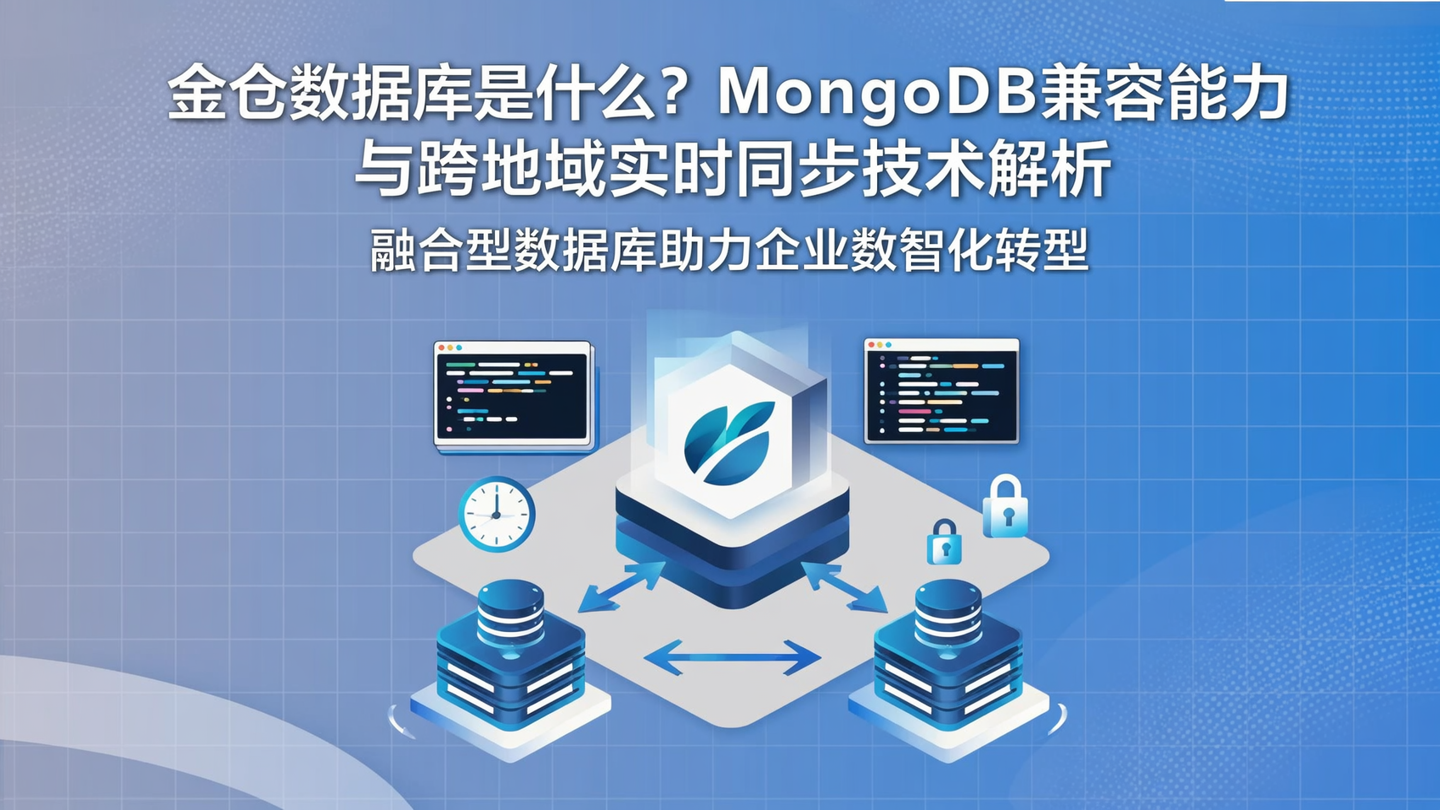 金仓数据库是什么？MongoDB兼容能力与跨地域实时同步技术解析

融合型数据库助力企业数智化转型